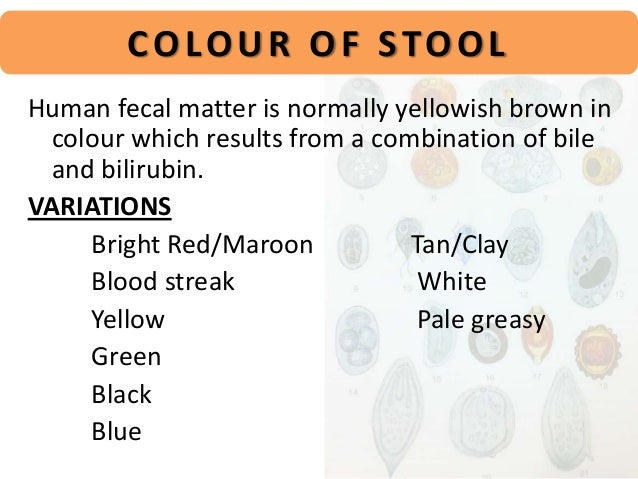 COLOUR OF STOOL

Human fecal matter is normally yellowish brown in colour which results from a combination of bile and bilirubin.

VARIATIONS

Bright Red/Maroon
Blood streak
Yellow
Green
Black
Blue

Tan/Clay
White
Pale greasy